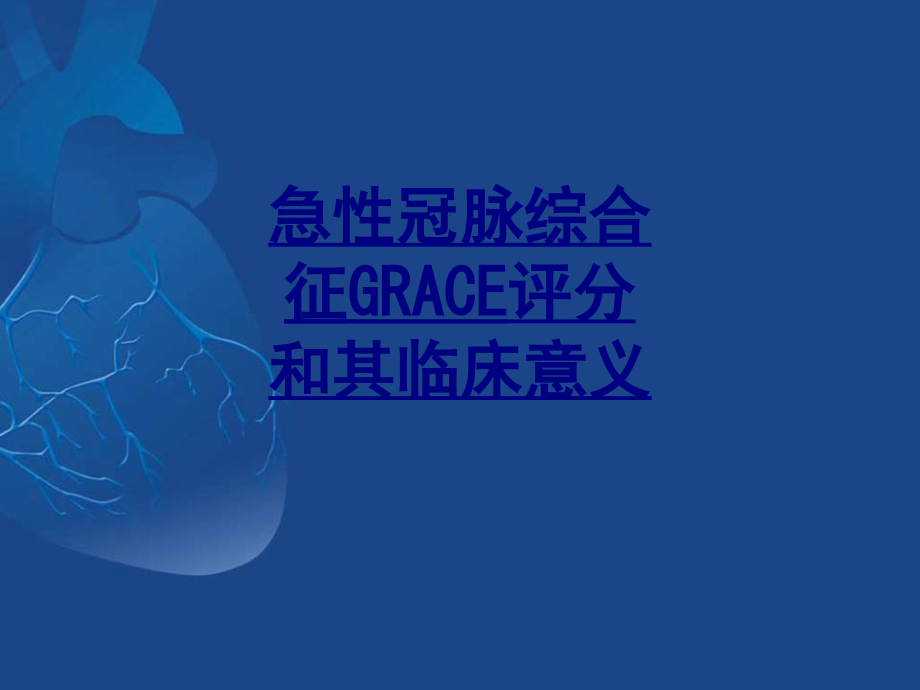 急性冠脉综合征GRACE评分和其临床意义